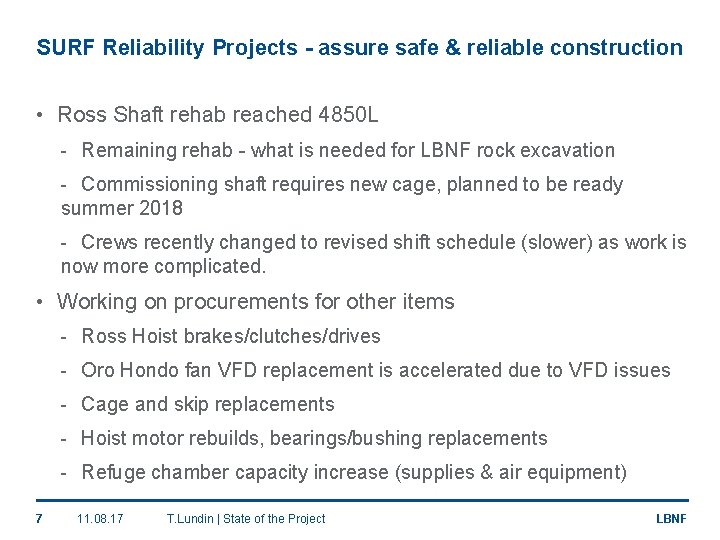 SURF Reliability Projects - assure safe & reliable construction

• Ross Shaft rehab reached 4850L

- Remaining rehab - what is needed for LBNF rock excavation

- Commissioning shaft requires new cage, planned to be ready summer 2018

- Crews recently changed to revised shift schedule (slower) as work is now more complicated.

• Working on procurements for other items

- Ross Hoist brakes/clutches/drives

- Oro Hondo fan VFD replacement is accelerated due to VFD issues

- Cage and skip replacements

- Hoist motor rebuilds, bearings/bushing replacements

- Refuge chamber capacity increase (supplies & air equipment)

7 11.08.17 T.Lundin | State of the Project LBNF